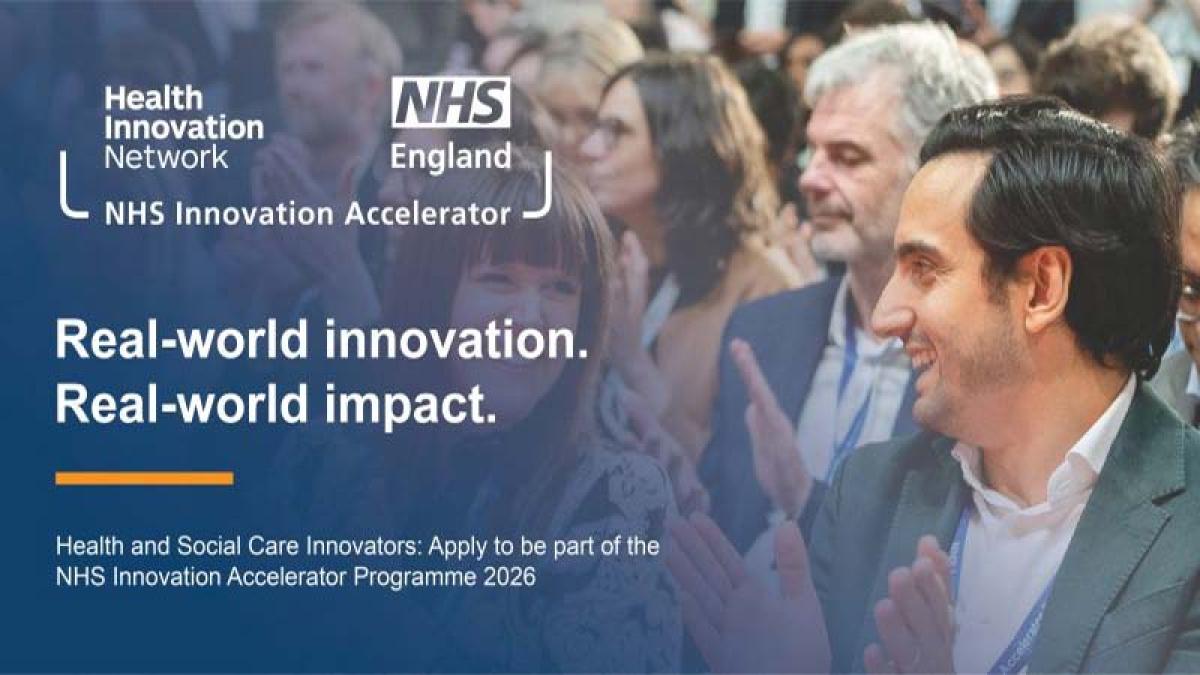 Health Innovation Network

NHS England

NHS Innovation Accelerator

Real-world innovation.
Real-world impact.

Health and Social Care Innovators: Apply to be part of the NHS Innovation Accelerator Programme 2026